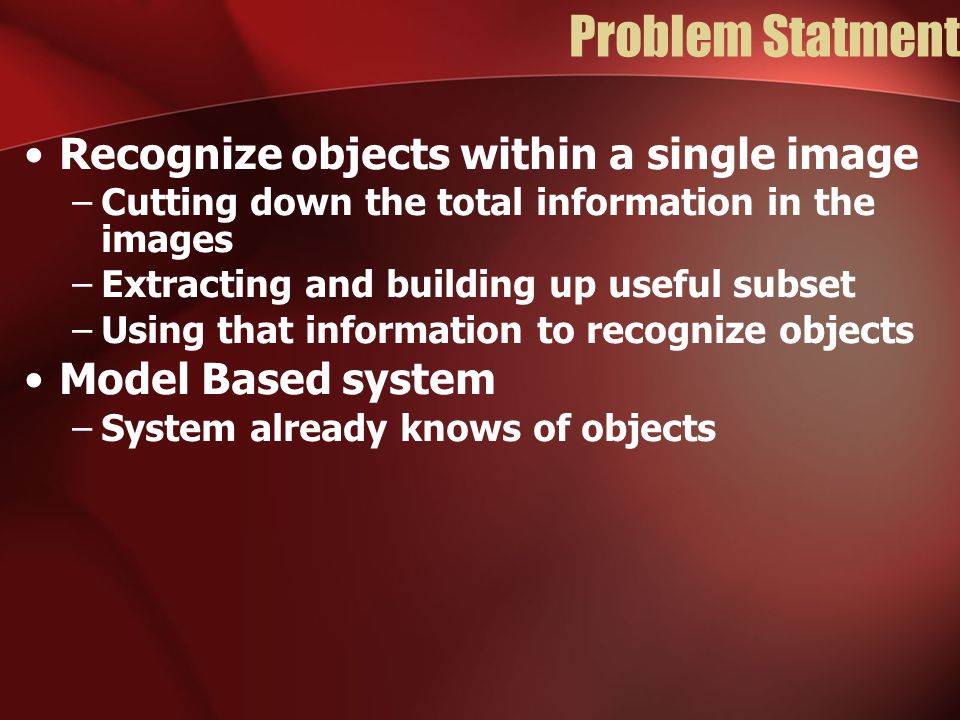 Problem Statment

• Recognize objects within a single image
– Cutting down the total information in the images
– Extracting and building up useful subset
– Using that information to recognize objects
• Model Based system
– System already knows of objects